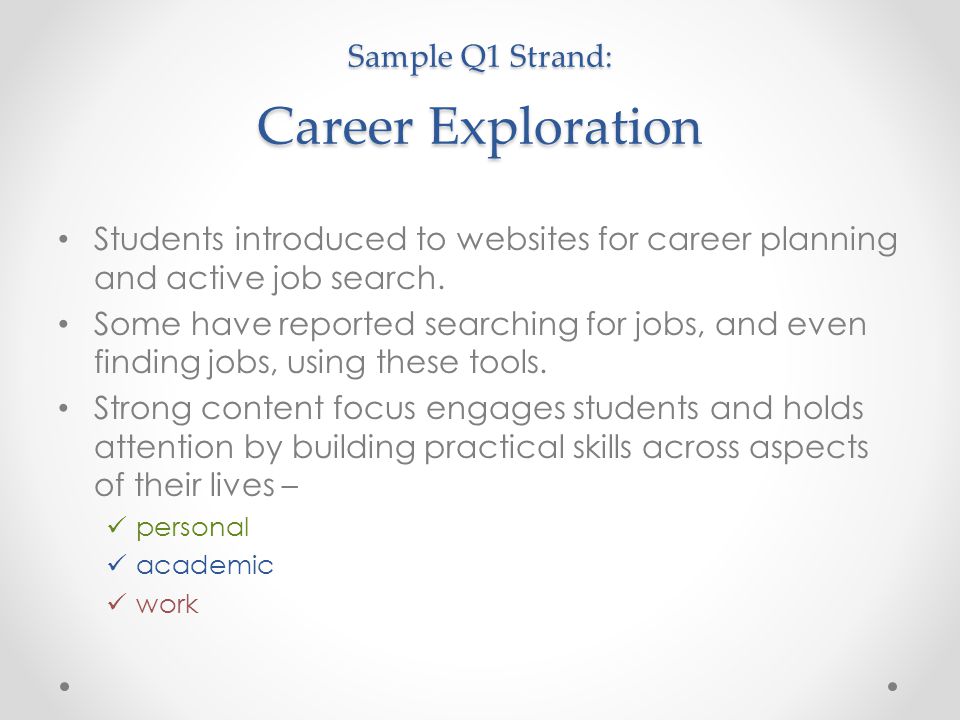 Sample Q1 Strand:

Career Exploration

• Students introduced to websites for career planning and active job search.
• Some have reported searching for jobs, and even finding jobs, using these tools.
• Strong content focus engages students and holds attention by building practical skills across aspects of their lives –
 ✓ personal
 ✓ academic
 ✓ work